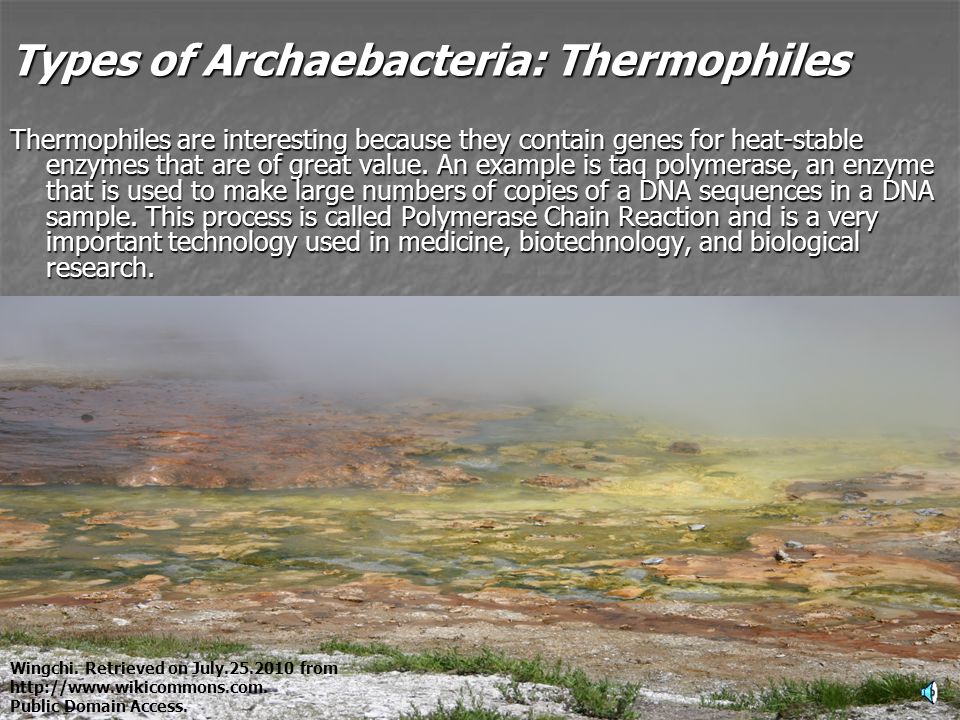 Types of Archaebacteria: Thermophiles

Thermophiles are interesting because they contain genes for heat-stable enzymes that are of great value. An example is taq polymerase, an enzyme that is used to make large numbers of copies of a DNA sequences in a DNA sample. This process is called Polymerase Chain Reaction and is a very important technology used in medicine, biotechnology, and biological research.

Wingchi. Retrieved on July.25.2010 from http://www.wikicommons.com. Public Domain Access.